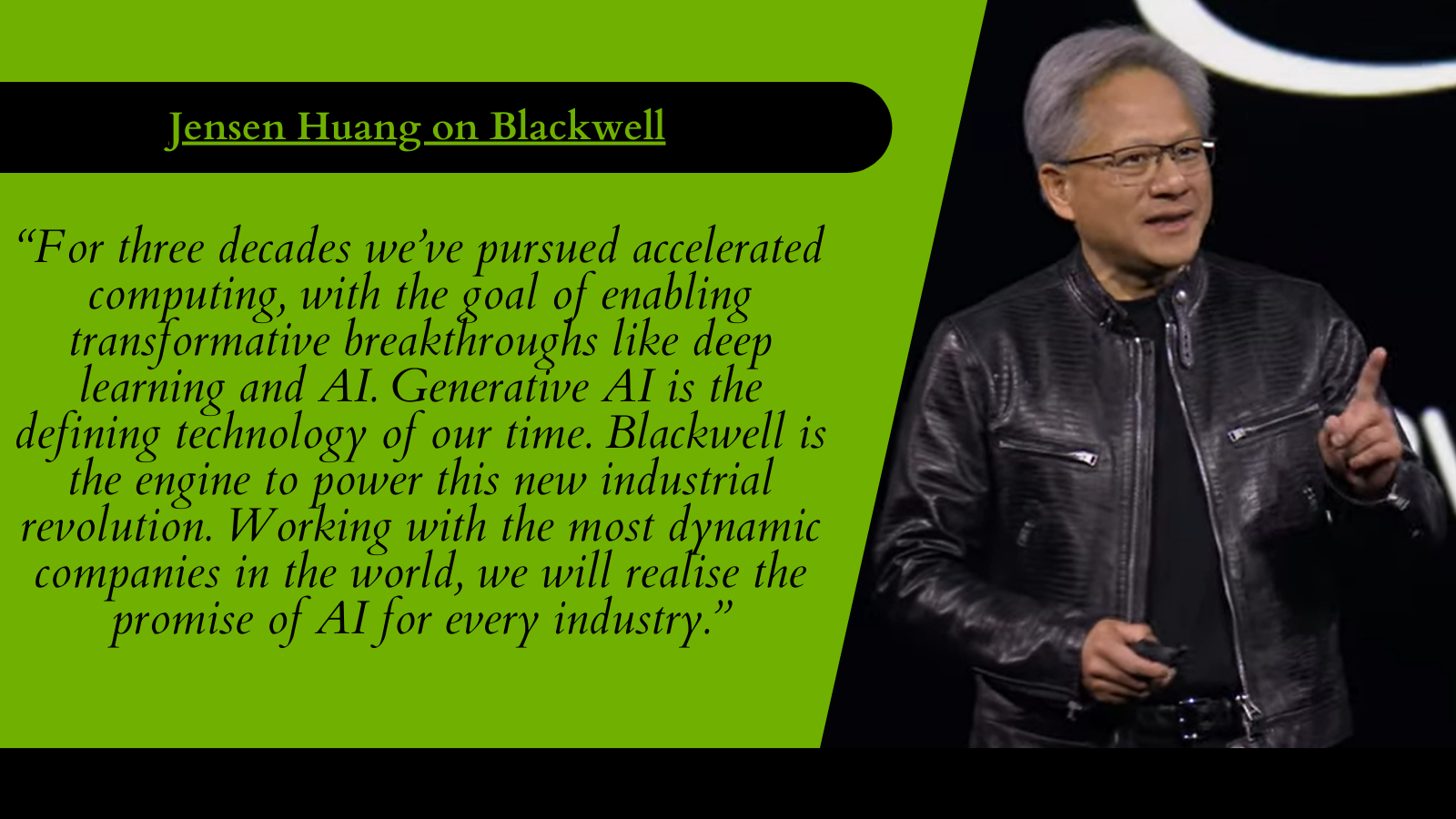 Jensen Huang on Blackwell

“For three decades we’ve pursued accelerated computing, with the goal of enabling transformative breakthroughs like deep learning and AI. Generative AI is the defining technology of our time. Blackwell is the engine to power this new industrial revolution. Working with the most dynamic companies in the world, we will realise the promise of AI for every industry.”